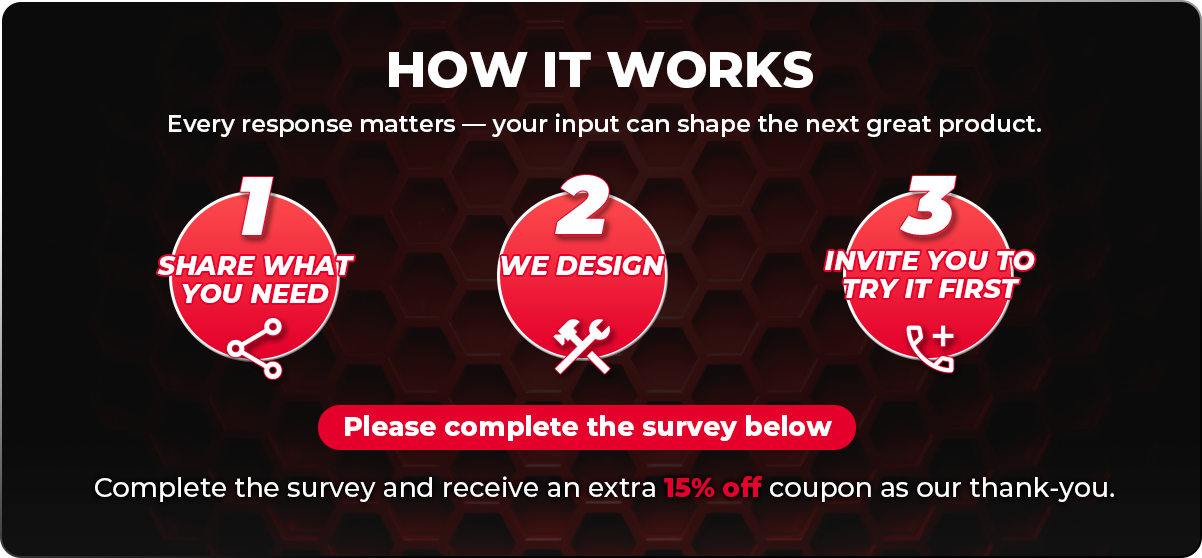 HOW IT WORKS

Every response matters — your input can shape the next great product.

1
SHARE WHAT YOU NEED

2
WE DESIGN

3
INVITE YOU TO TRY IT FIRST

Please complete the survey below

Complete the survey and receive an extra 15% off coupon as our thank-you.